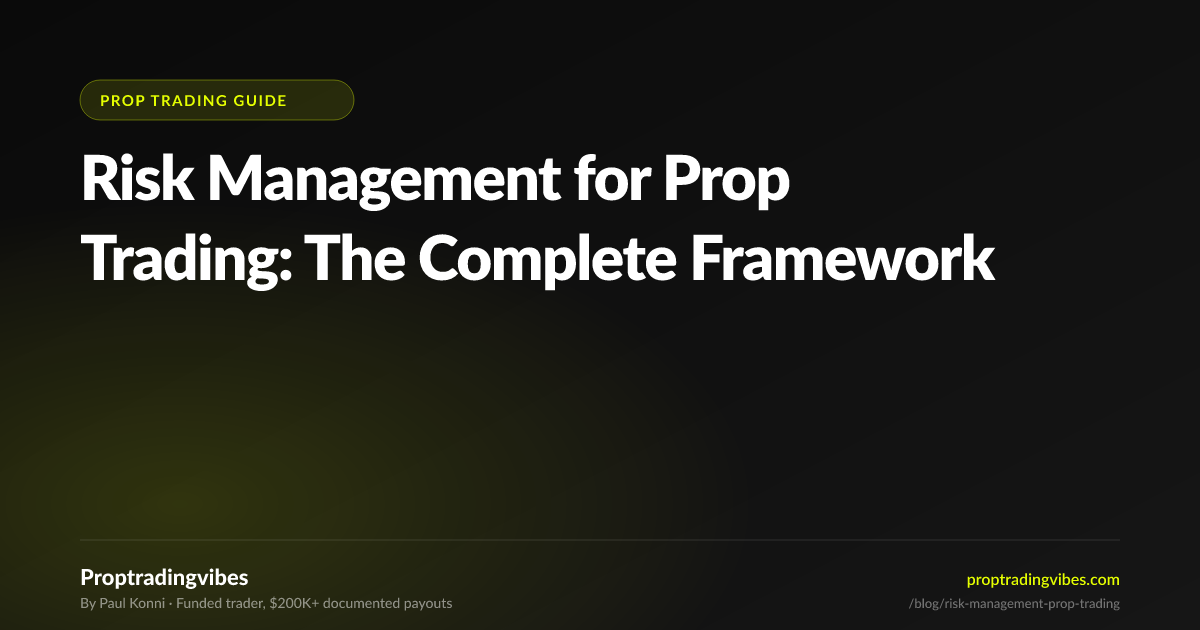 PROP TRADING GUIDE

Risk Management for Prop Trading: The Complete Framework

Proptradingvibes
By Paul Konni · Funded trader, $200K+ documented payouts

proptradingvibes.com
/blog/risk-management-prop-trading